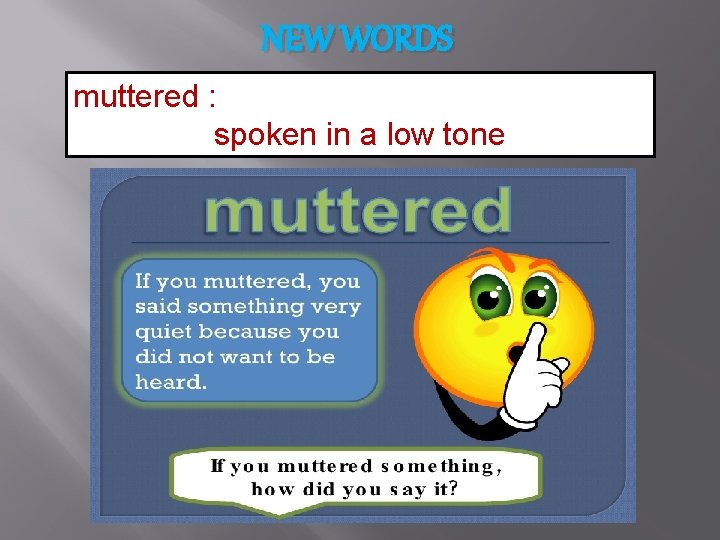 NEW WORDS

muttered :
spoken in a low tone

muttered

If you muttered, you said something very quiet because you did not want to be heard.

If you muttered something, how did you say it?